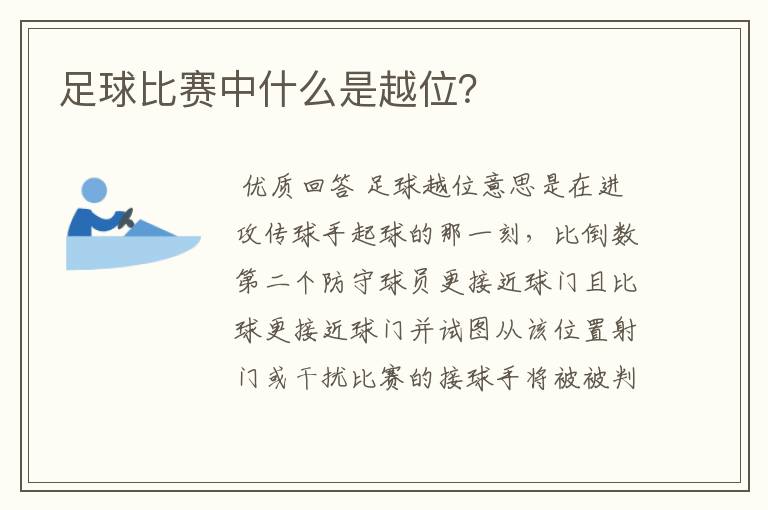 足球比赛中什么是越位?

优质回答 足球越位意思是在进攻传球手起球的那一刻，比倒数第二个防守球员更接近球门且比球更接近球门并试图从该位置射门或干扰比赛的接球手将被被判